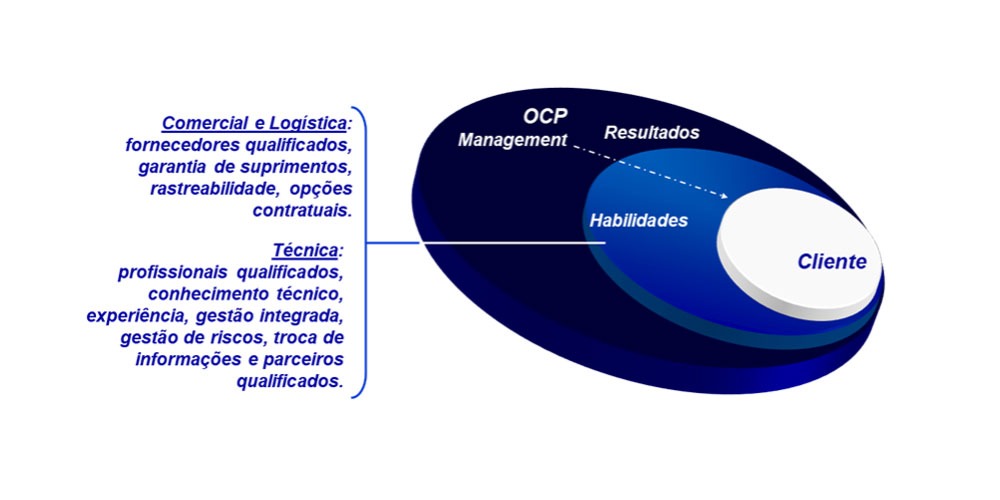 Comercial e Logística: fornecedores qualificados, garantia de suprimentos, rastreabilidade, opções contratuais.

Técnica: profissionais qualificados, conhecimento técnico, experiência, gestão integrada, gestão de riscos, troca de informações e parceiros qualificados.

OCP
Management
Resultados
Habilidades
Cliente